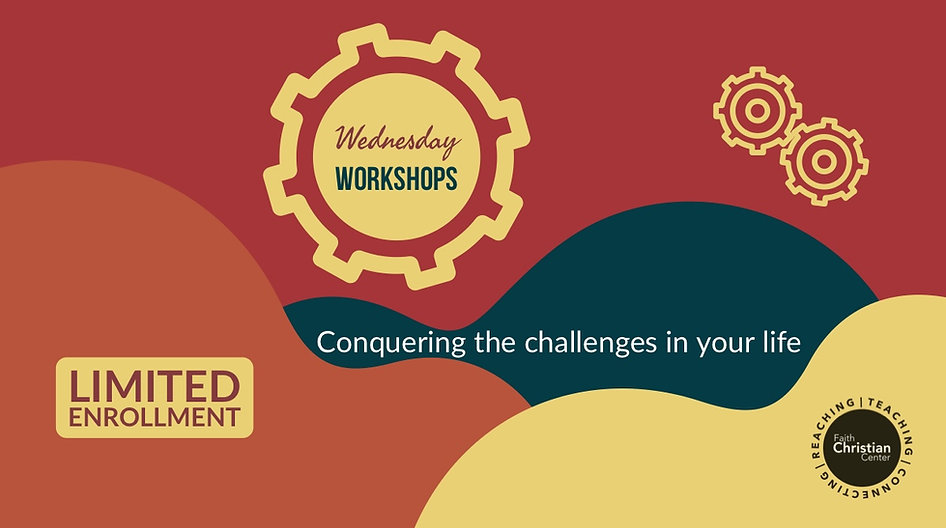 Wednesday
WORKSHOPS

Conquering the challenges in your life

LIMITED
ENROLLMENT

REACHING | TEACHING | CONNECTING |
Faith
Christian
Center